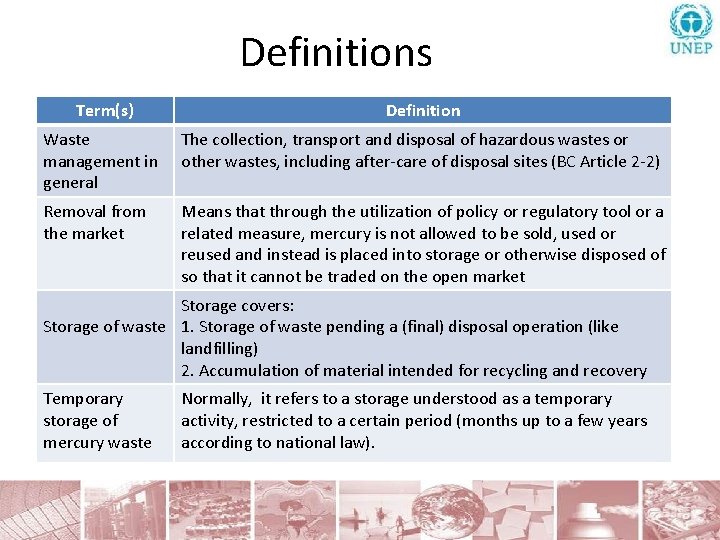 UNEP

Definitions

| Term(s) | Definition |
|---|---|
| Waste management in general | The collection, transport and disposal of hazardous wastes or other wastes, including after-care of disposal sites (BC Article 2-2) |
| Removal from the market | Means that through the utilization of policy or regulatory tool or a related measure, mercury is not allowed to be sold, used or reused and instead is placed into storage or otherwise disposed of so that it cannot be traded on the open market |
| Storage of waste | Storage covers: 1. Storage of waste pending a (final) disposal operation (like landfilling) 2. Accumulation of material intended for recycling and recovery |
| Temporary storage of mercury waste | Normally, it refers to a storage understood as a temporary activity, restricted to a certain period (months up to a few years according to national law). |